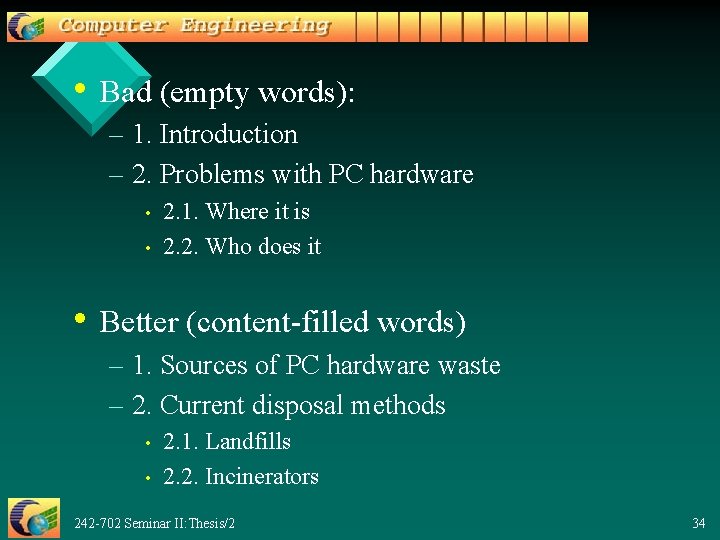 Computer Engineering

• Bad (empty words):
– 1. Introduction
– 2. Problems with PC hardware
• 2.1. Where it is
• 2.2. Who does it

• Better (content-filled words)
– 1. Sources of PC hardware waste
– 2. Current disposal methods
• 2.1. Landfills
• 2.2. Incinerators

242-702 Seminar II: Thesis/2

34